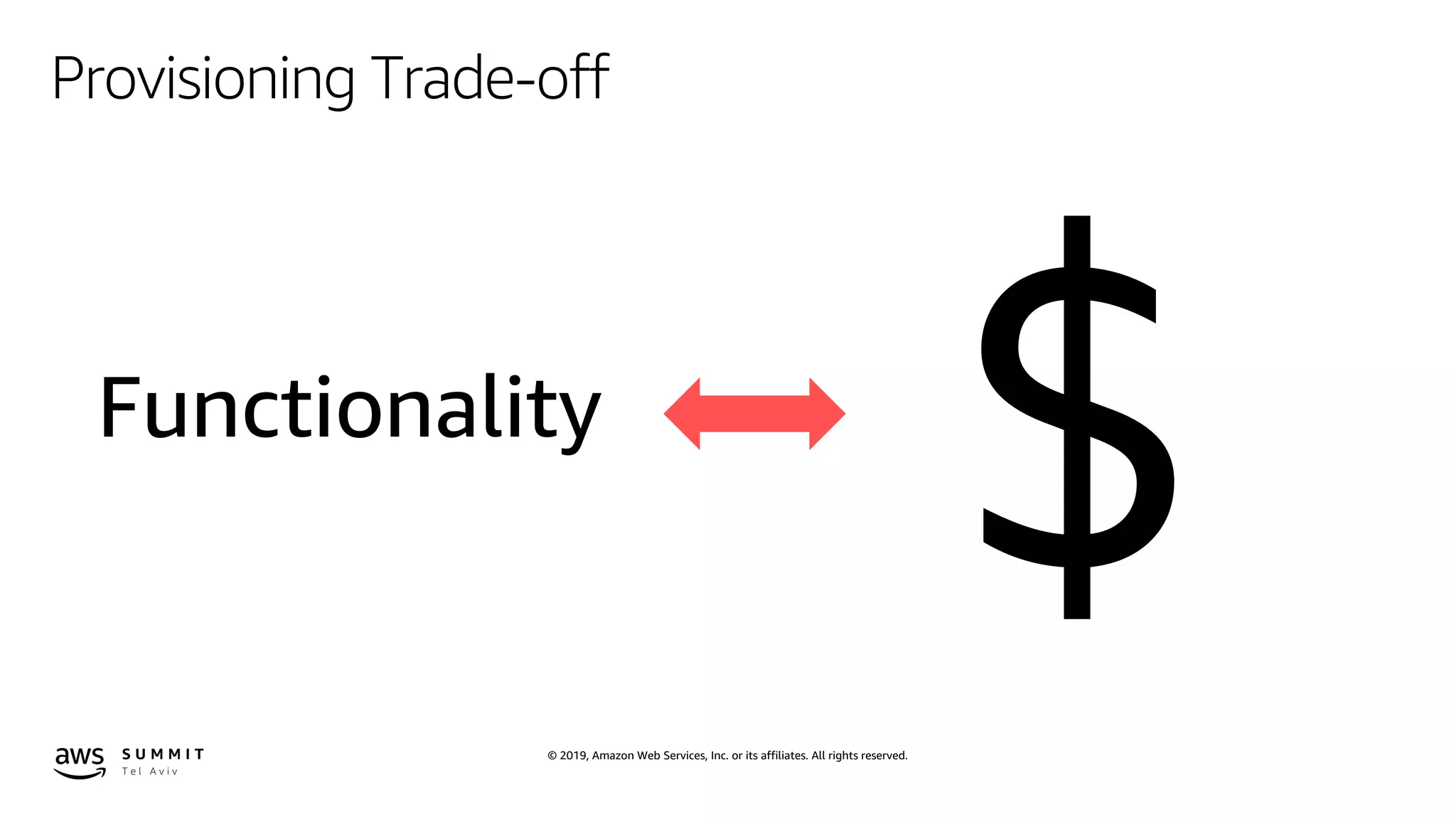 Provisioning Trade-off

Functionality

$

aws SUMMIT
Tel Aviv

© 2019, Amazon Web Services, Inc. or its affiliates. All rights reserved.